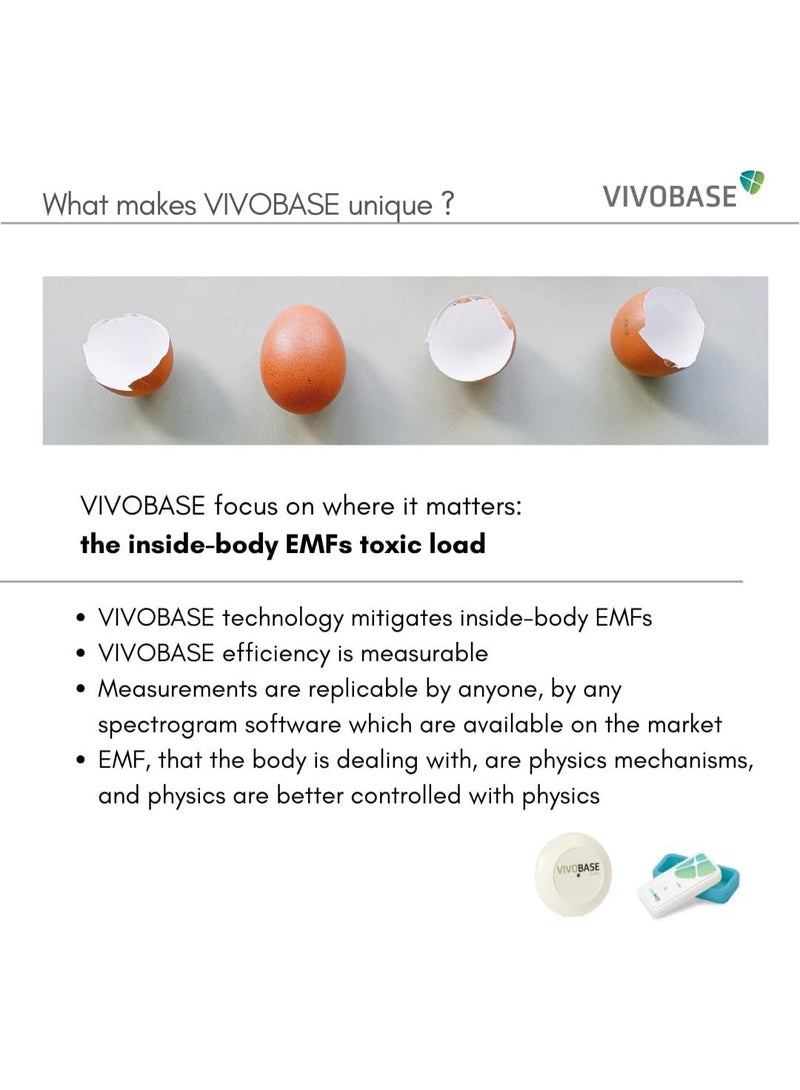 What makes VIVOBASE unique ?

VIVOBASE

VIVOBASE focus on where it matters:
**the inside-body EMFs toxic load**

• VIVOBASE technology mitigates inside-body EMFs
• VIVOBASE efficiency is measurable
• Measurements are replicable by anyone, by any spectrogram software which are available on the market
• EMF, that the body is dealing with, are physics mechanisms, and physics are better controlled with physics

VIVOBASE